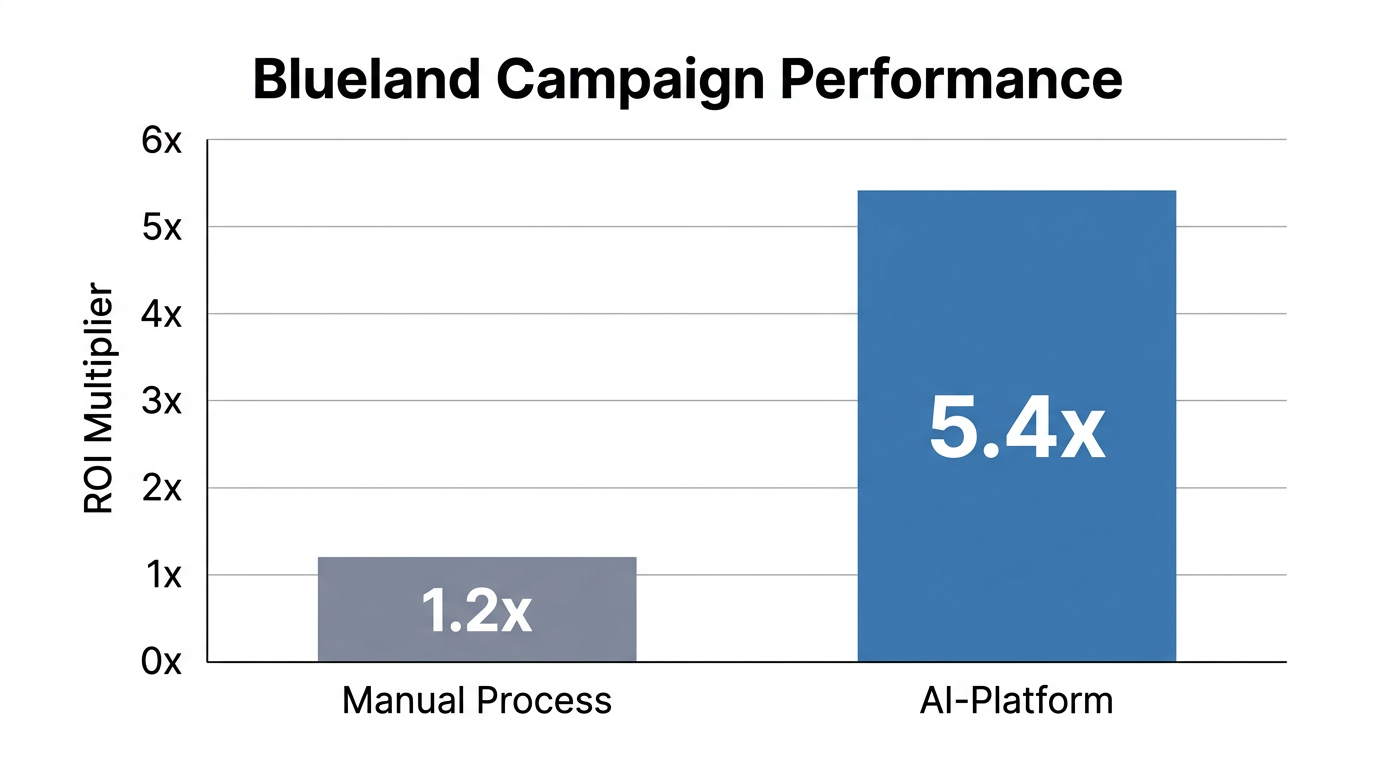 Blueland Campaign Performance

ROI Multiplier

6x
5x
4x
3x
2x
1x
0x

1.2x

5.4x

Manual Process

AI-Platform